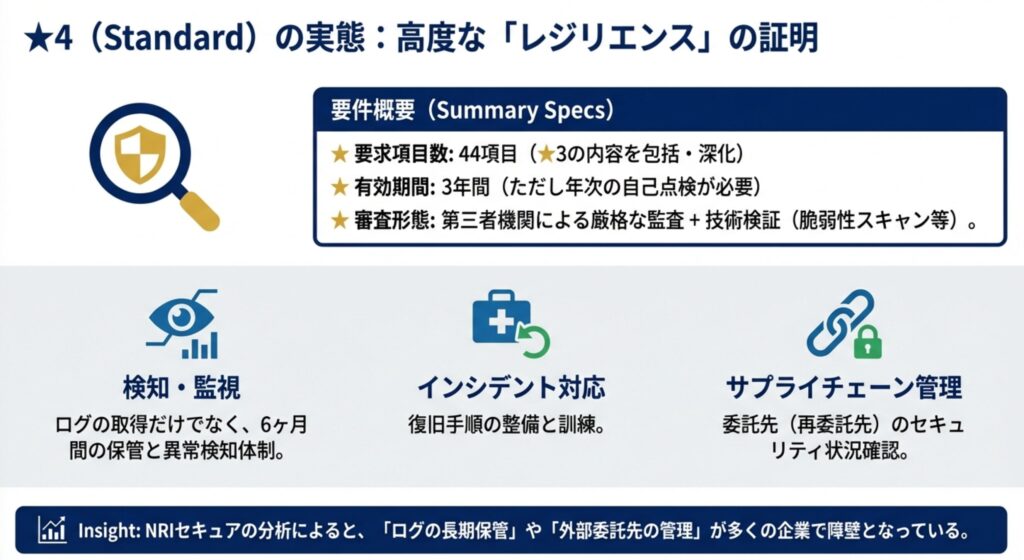 ★4（Standard）の実態：高度な「レジリエンス」の証明

要件概要（Summary Specs）

★ 要求項目数: 44項目（★3の内容を包括・深化）
★ 有効期間: 3年間（ただし年次の自己点検が必要）
★ 審査形態: 第三者機関による厳格な監査 + 技術検証（脆弱性スキャン等）。

検知・監視
ログの取得だけでなく、6ヶ月間の保管と異常検知体制。

インシデント対応
復旧手順の整備と訓練。

サプライチェーン管理
委託先（再委託先）のセキュリティ状況確認。

Insight: NRIセキュアの分析によると、「ログの長期保管」や「外部委託先の管理」が多くの企業で障壁となっている。